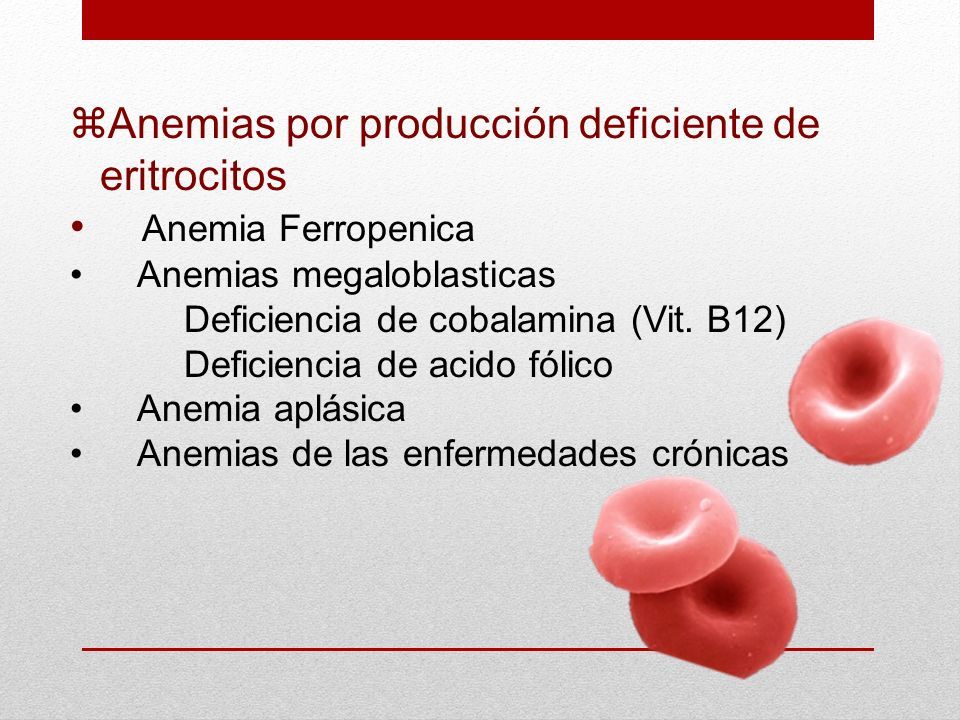 ⌘Anemias por producción deficiente de eritrocitos

• Anemia Ferropenica
• Anemias megaloblasticas
Deficiencia de cobalamina (Vit. B12)
Deficiencia de acido fólico
• Anemia aplásica
• Anemias de las enfermedades crónicas